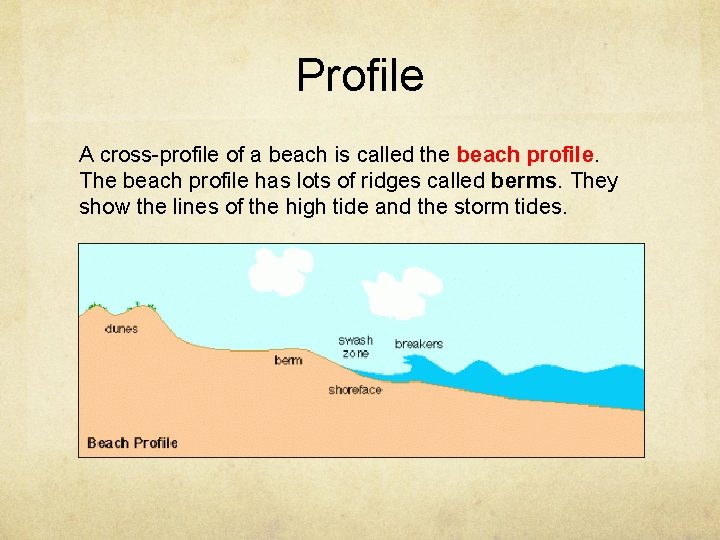 Profile

A cross-profile of a beach is called the beach profile. The beach profile has lots of ridges called berms. They show the lines of the high tide and the storm tides.

dunes

berm

swash zone

breakers

shoreface

Beach Profile